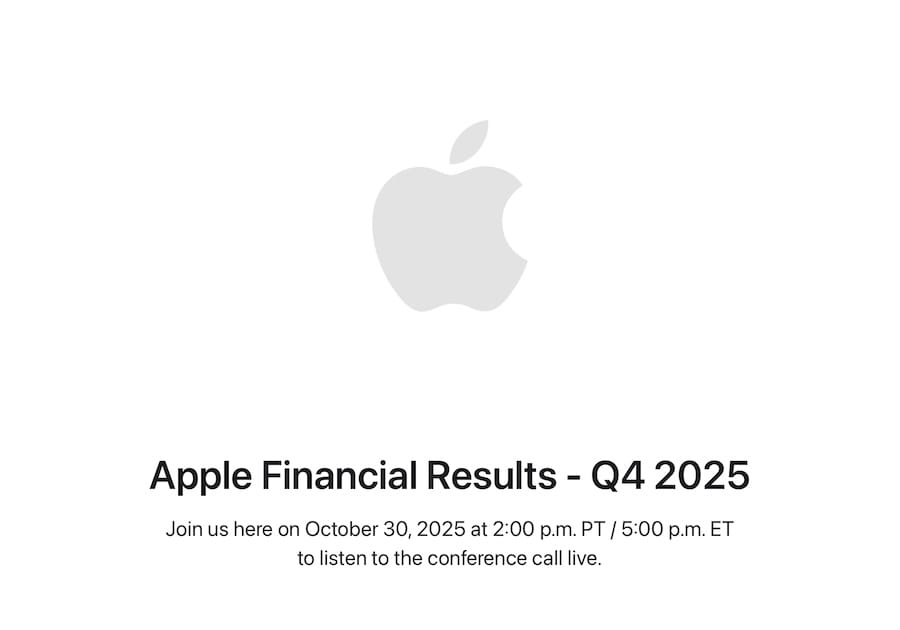 Apple Financial Results - Q4 2025

Join us here on October 30, 2025 at 2:00 p.m. PT / 5:00 p.m. ET to listen to the conference call live.